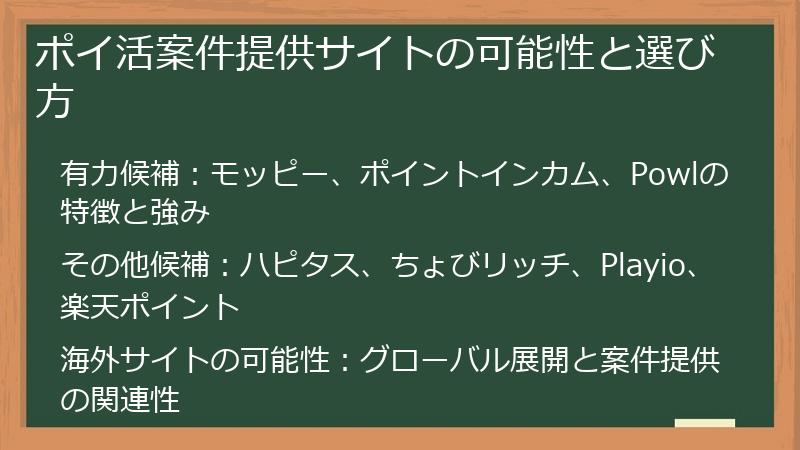 ポイ活案件提供サイトの可能性と選び方

有力候補：モッピー、ポイントインカム、Powlの特徴と強み

その他候補：ハピタス、ちょびリッチ、Playio、楽天ポイント

海外サイトの可能性：グローバル展開と案件提供の関連性